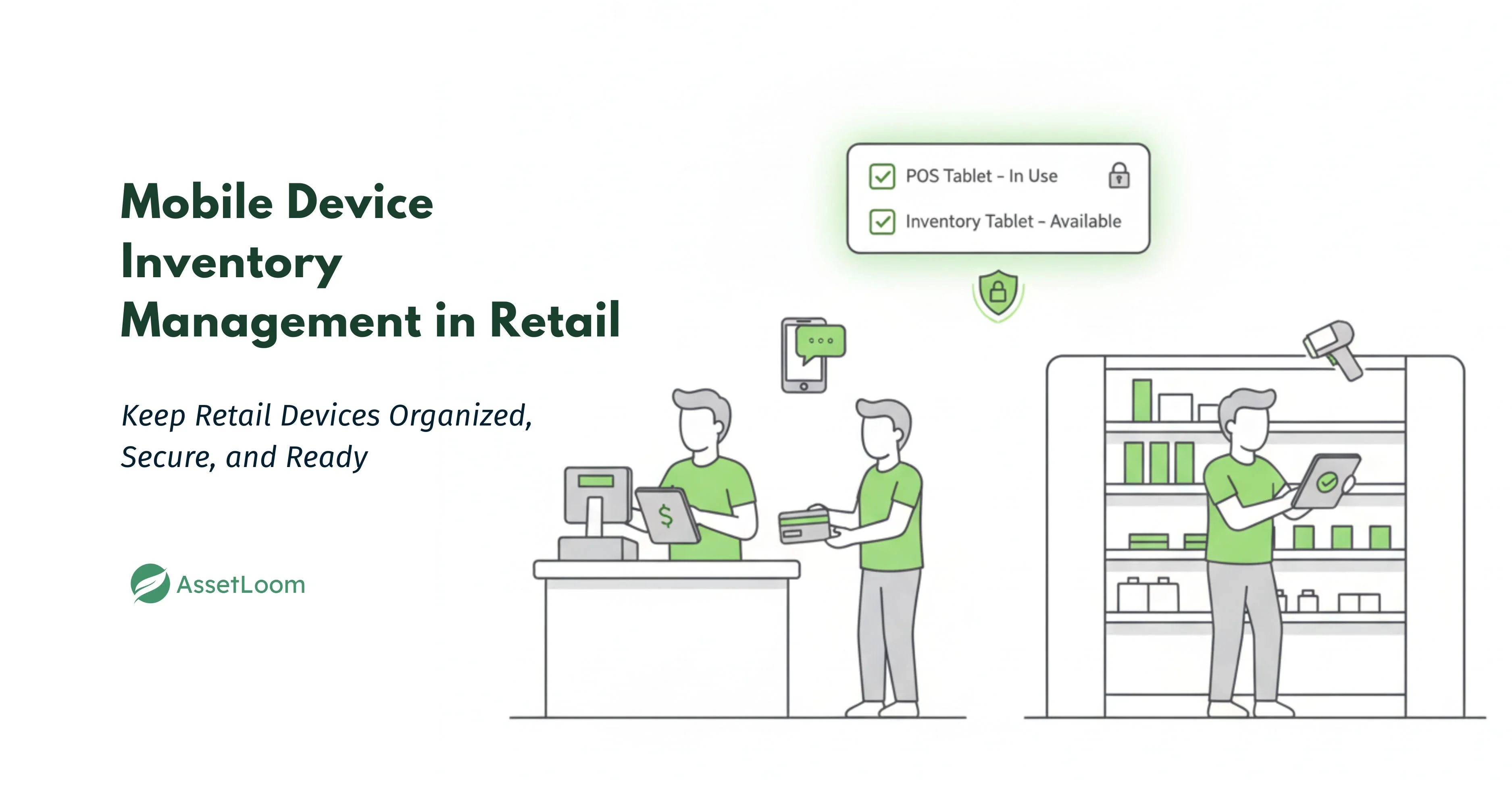 Mobile Device Inventory Management in Retail

Keep Retail Devices Organized, Secure, and Ready

AssetLoom

POS Tablet – In Use

Inventory Tablet – Available

$